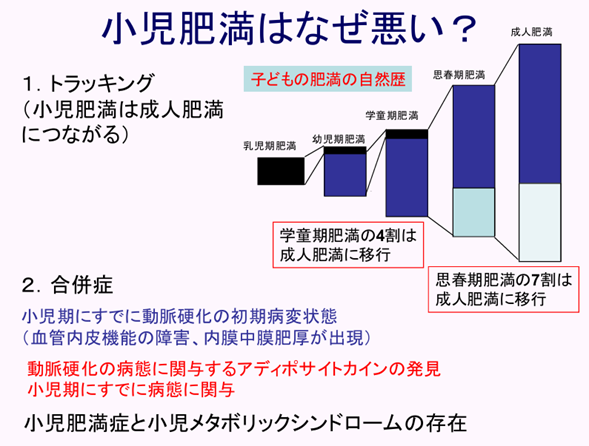 小児肥満はなぜ悪い？

1. トラッキング
（小児肥満は成人肥満につながる）

子どもの肥満の自然歴

乳児期肥満

幼児期肥満

学童期肥満

思春期肥満

成人肥満

学童期肥満の4割は成人肥満に移行

思春期肥満の7割は成人肥満に移行

2. 合併症

小児期にすでに動脈硬化の初期病変状態
（血管内皮機能の障害、内膜中膜肥厚が出現）

動脈硬化の病態に関与するアディポサイトカインの発見
小児期にすでに病態に関与

小児肥満症と小児メタボリックシンドロームの存在